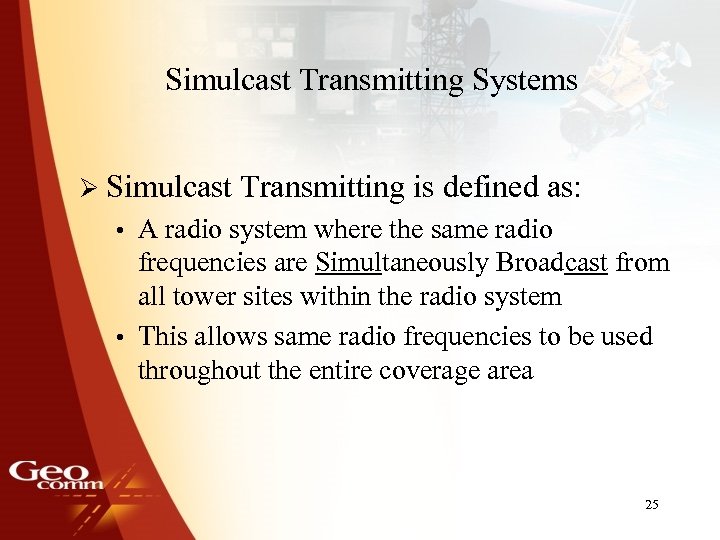 Simulcast Transmitting Systems

➢ Simulcast Transmitting is defined as:

• A radio system where the same radio frequencies are Simultaneously Broadcast from all tower sites within the radio system

• This allows same radio frequencies to be used throughout the entire coverage area

Geo comm

25